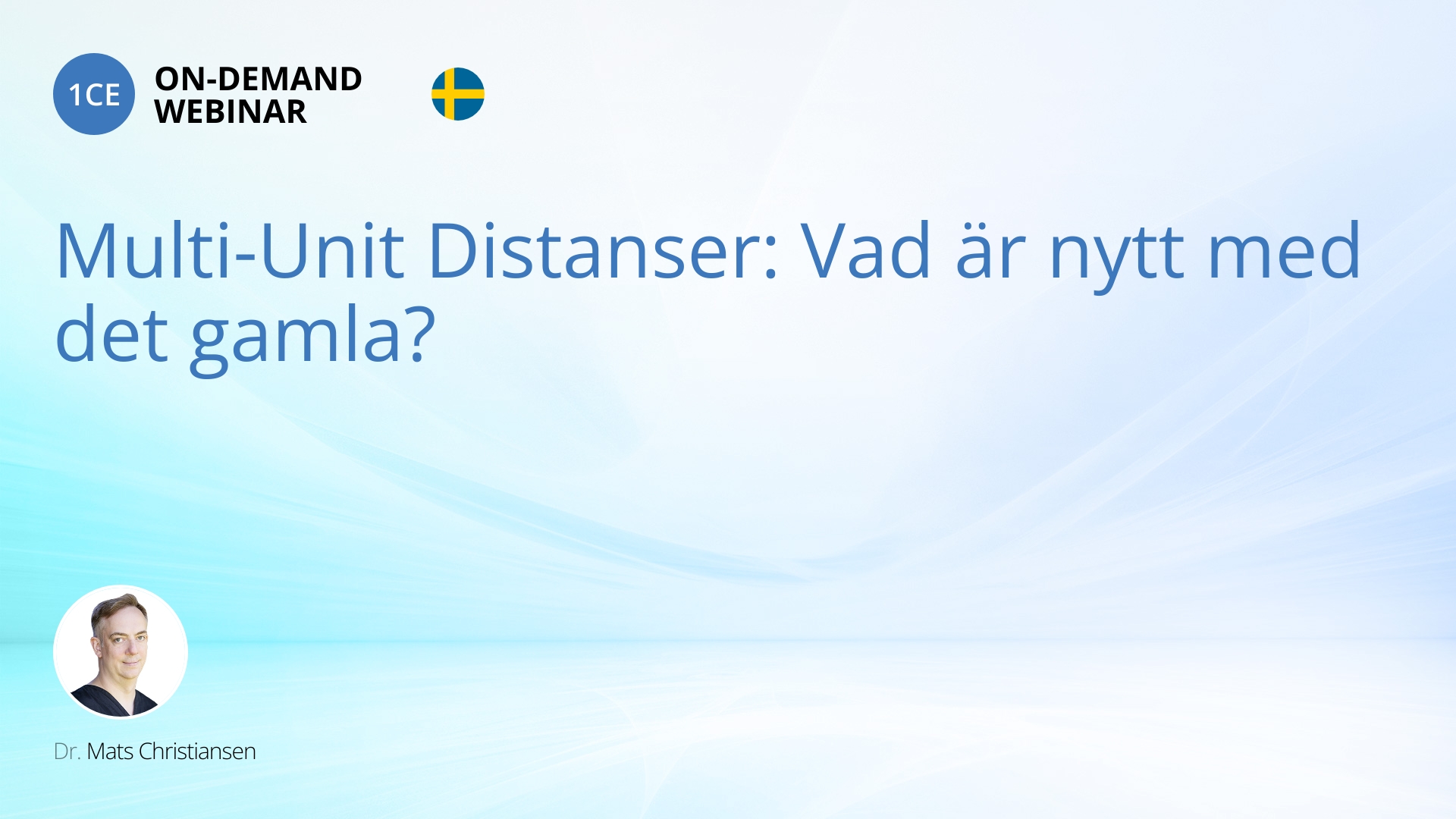 1CE ON-DEMAND WEBINAR

Multi-Unit Distanser: Vad är nytt med det gamla?

Dr. Mats Christiansen